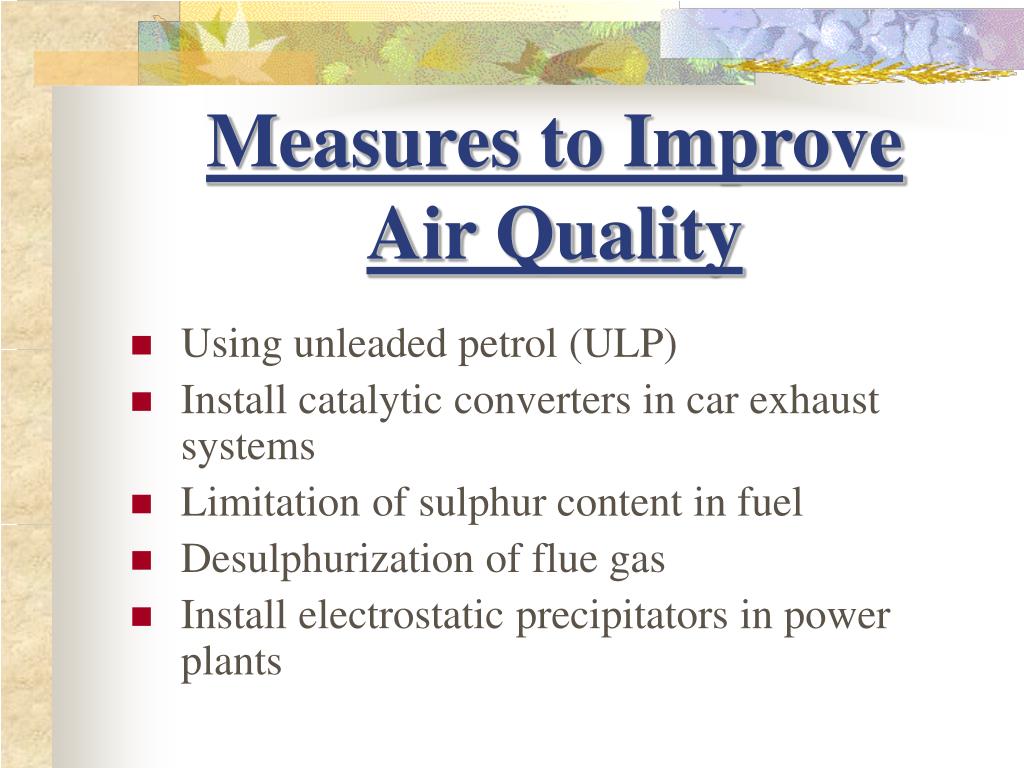 Measures to Improve Air Quality

- Using unleaded petrol (ULP)
- Install catalytic converters in car exhaust systems
- Limitation of sulphur content in fuel
- Desulphurization of flue gas
- Install electrostatic precipitators in power plants